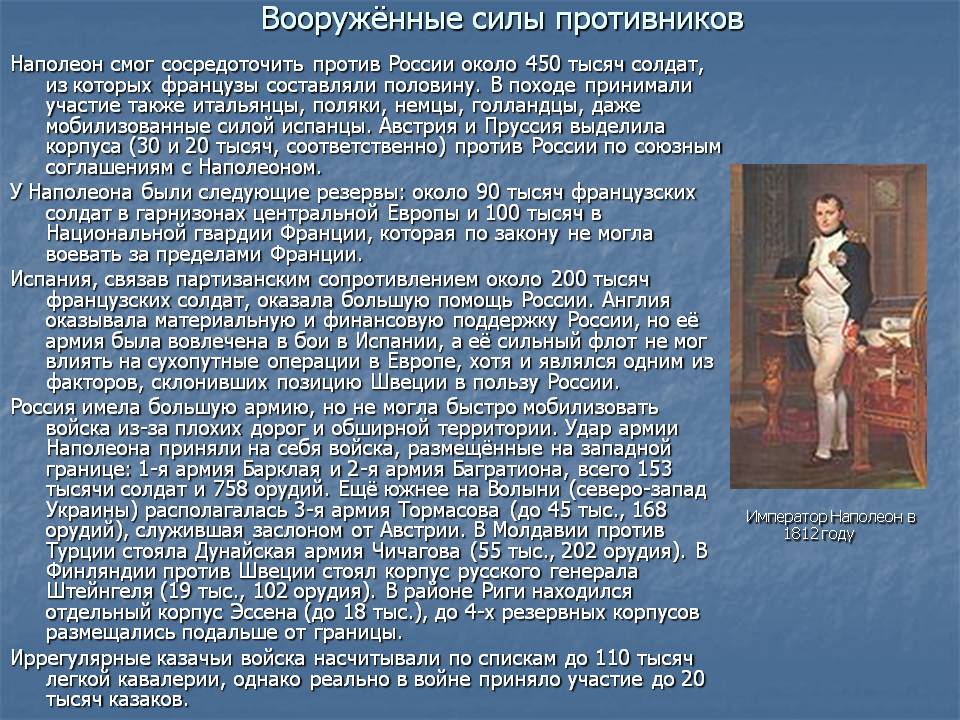 Вооружённые силы противников

Наполеон смог сосредоточить против России около 450 тысяч солдат, из которых французы составляли половину. В походе принимали участие также итальянцы, поляки, немцы, голландцы, даже мобилизованные силой испанцы. Австрия и Пруссия выделила корпуса (30 и 20 тысяч, соответственно) против России по союзным соглашениям с Наполеоном.

У Наполеона были следующие резервы: около 90 тысяч французских солдат в гарнизонах центральной Европы и 100 тысяч в Национальной гвардии Франции, которая по закону не могла воевать за пределами Франции.

Испания, связав партизанским сопротивлением около 200 тысяч французских солдат, оказала большую помощь России. Англия оказывала материальную и финансовую поддержку России, но её армия была вовлечена в бои в Испании, а её сильный флот не мог влиять на сухопутные операции в Европе, хотя и являлся одним из факторов, склонивших позицию Швеции в пользу России.

Россия имела большую армию, но не могла быстро мобилизовать войска из-за плохих дорог и обширной территории. Удар армии Наполеона приняли на себя войска, размещённые на западной границе: 1-я армия Барклая и 2-я армия Багратиона, всего 153 тысячи солдат и 758 орудий. Ещё южнее на Волыни (северо-запад Украины) располагалась 3-я армия Тормасова (до 45 тыс., 168 орудий), служившая заслоном от Австрии. В Молдавии против Турции стояла Дунайская армия Чичагова (55 тыс., 202 орудия). В Финляндии против Швеции стоял корпус русского генерала Штейнгеля (19 тыс., 102 орудия). В районе Риги находился отдельный корпус Эссена (до 18 тыс.), до 4-х резервных корпусов размещались подальше от границы.

Иррегулярные казачьи войска насчитывали по спискам до 110 тысяч легкой кавалерии, однако реально в войне приняло участие до 20 тысяч казаков.

Император Наполеон в 1812 году